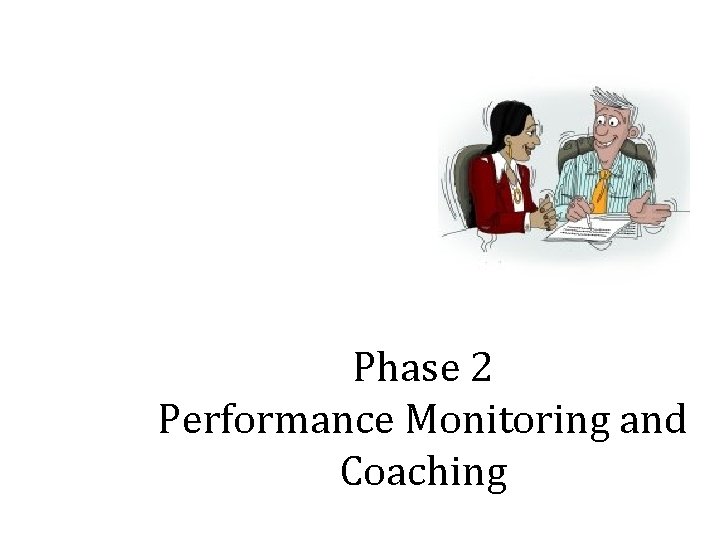 Phase 2
Performance Monitoring and Coaching